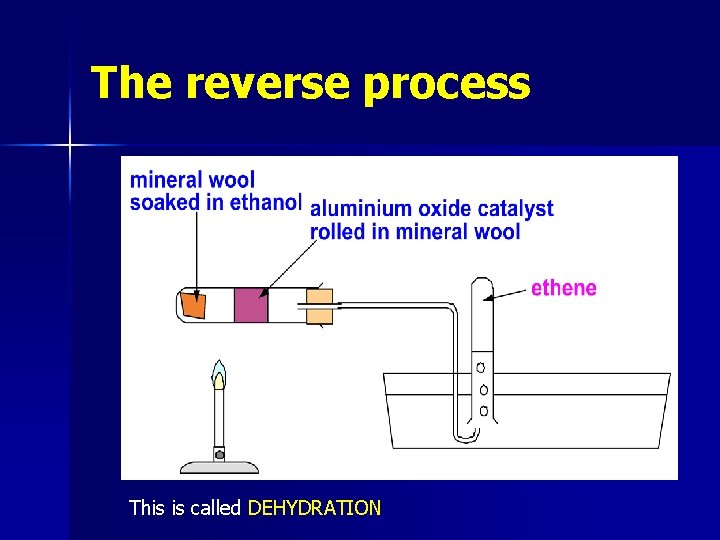 The reverse process

mineral wool soaked in ethanol

aluminium oxide catalyst rolled in mineral wool

ethene

This is called DEHYDRATION